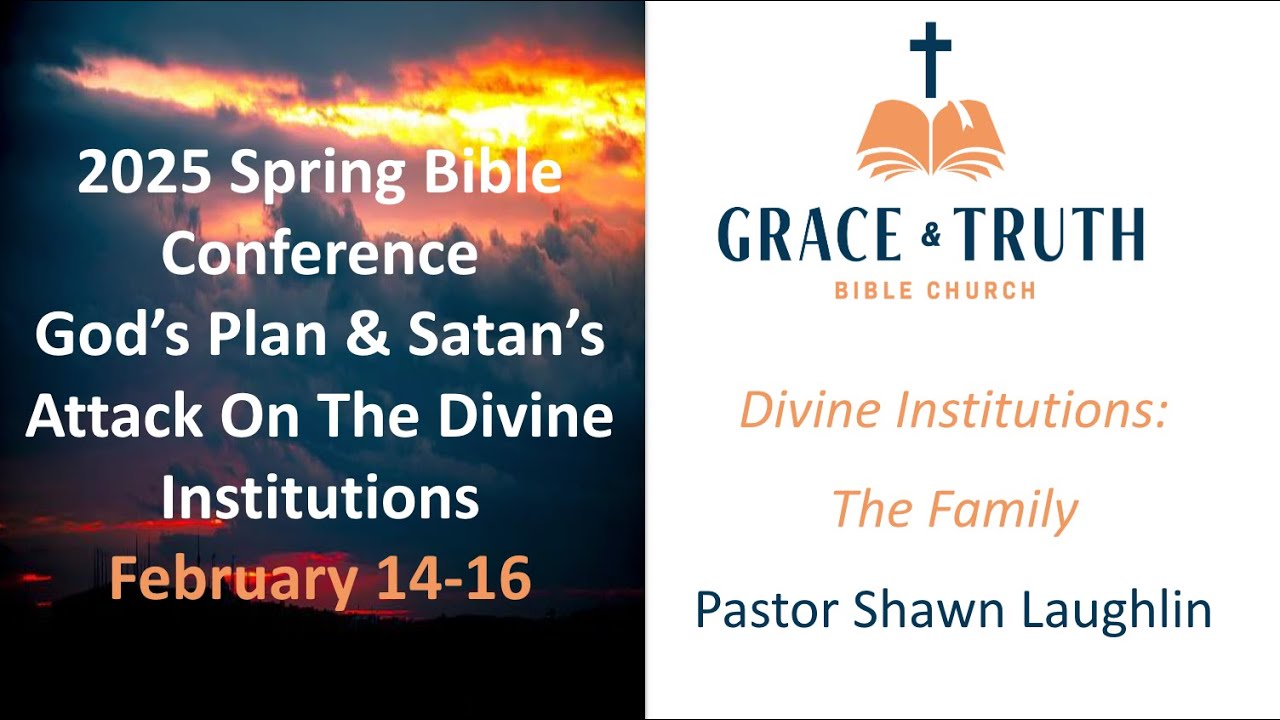 2025 Spring Bible Conference
God's Plan & Satan's Attack On The Divine Institutions
February 14-16

GRACE & TRUTH
BIBLE CHURCH

Divine Institutions:

The Family

Pastor Shawn Laughlin